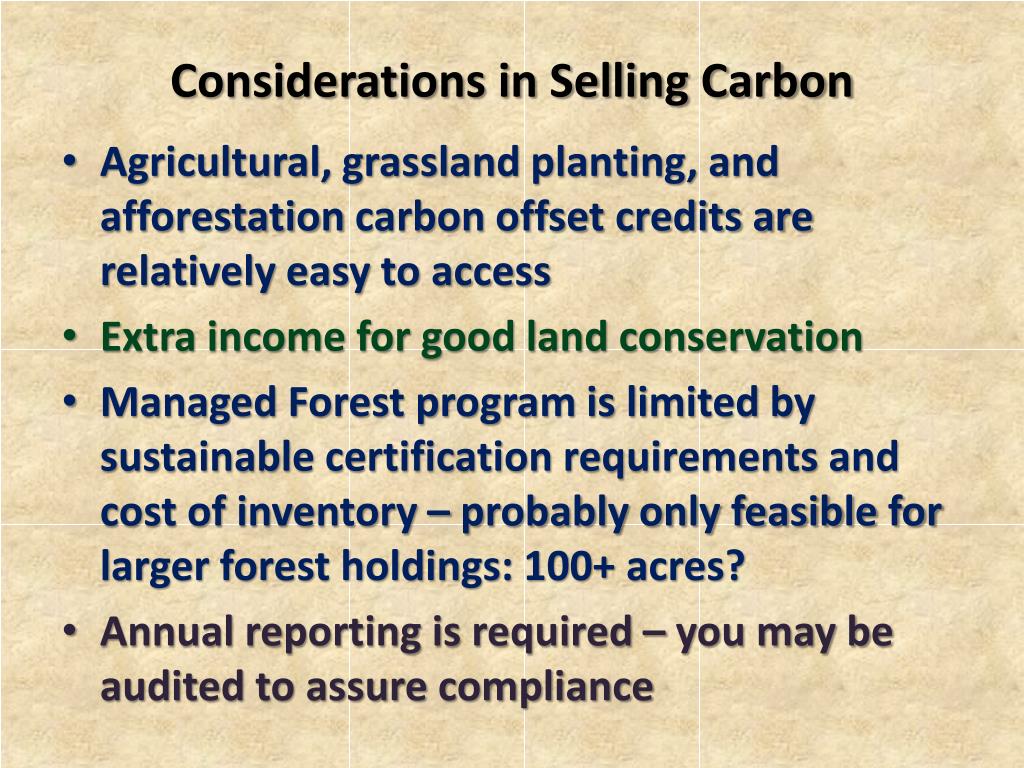 Considerations in Selling Carbon

• Agricultural, grassland planting, and afforestation carbon offset credits are relatively easy to access

• Extra income for good land conservation

• Managed Forest program is limited by sustainable certification requirements and cost of inventory – probably only feasible for larger forest holdings: 100+ acres?

• Annual reporting is required – you may be audited to assure compliance